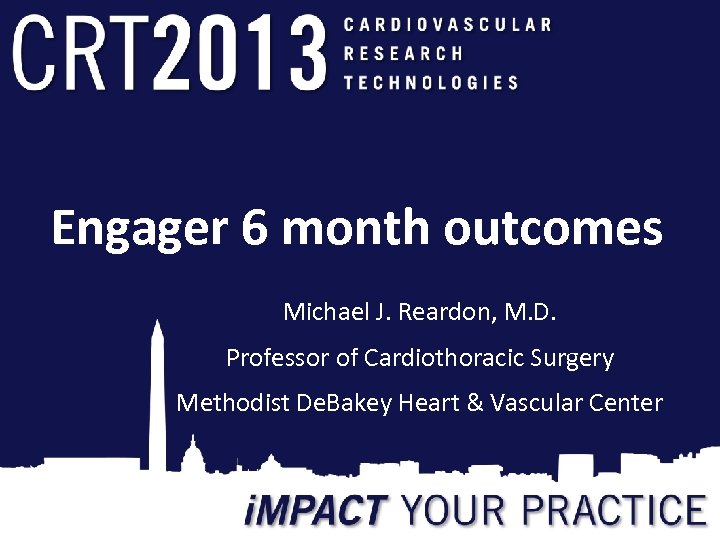 CRT2013 CARDIOVASCULAR RESEARCH TECHNOLOGIES

Engager 6 month outcomes

Michael J. Reardon, M.D.

Professor of Cardiothoracic Surgery

Methodist DeBakey Heart & Vascular Center

iMPACT YOUR PRACTICE